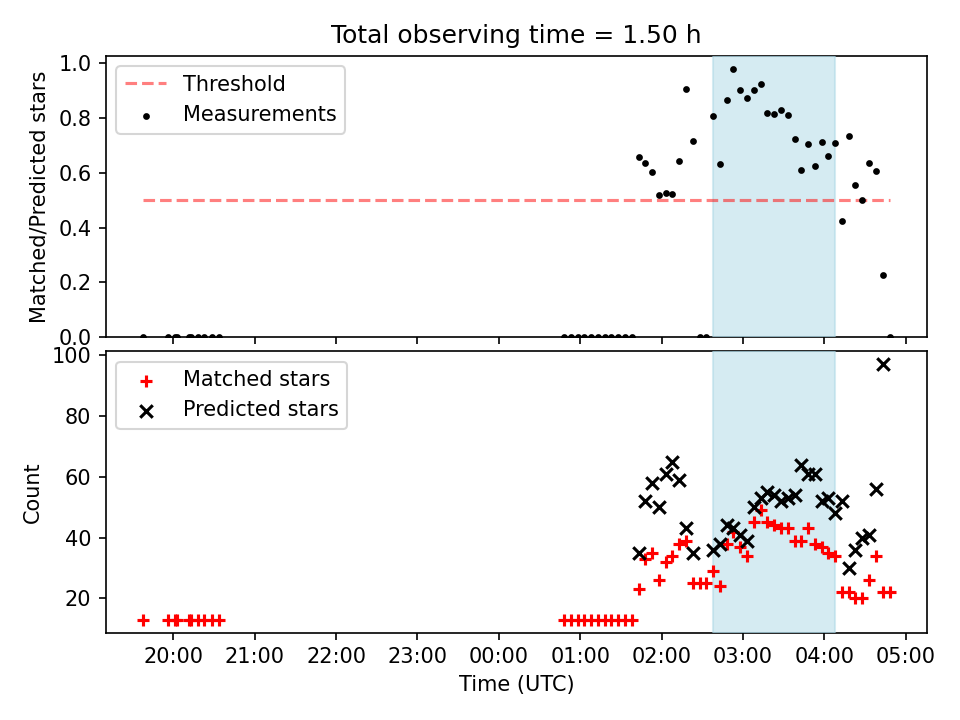 Total observing time = 1.50 h

Threshold
Measurements

Matched/Predicted stars

1.0
0.8
0.6
0.4
0.2
0.0

Matched stars
Predicted stars

Count

100
80
60
40
20

20:00 21:00 22:00 23:00 00:00 01:00 02:00 03:00 04:00 05:00
Time (UTC)